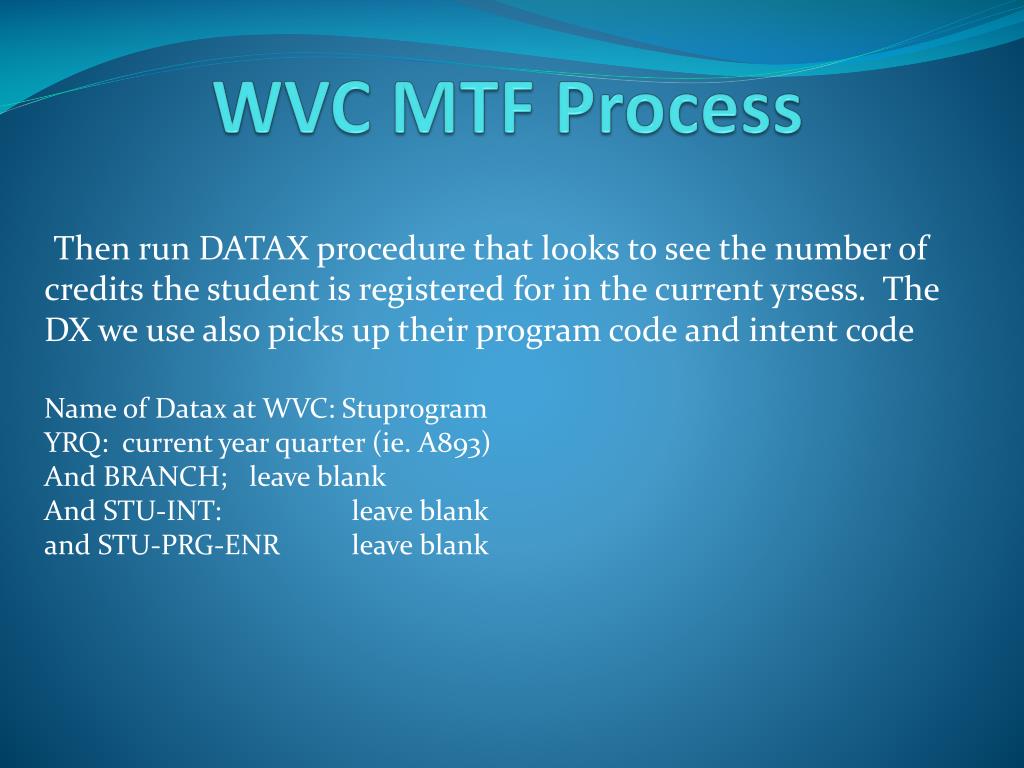 WVC MTF Process

Then run DATAX procedure that looks to see the number of credits the student is registered for in the current yrsess. The DX we use also picks up their program code and intent code

Name of Datax at WVC: Stuprogram
YRQ: current year quarter (ie. A893)
And BRANCH; leave blank
And STU-INT: leave blank
and STU-PRG-ENR leave blank